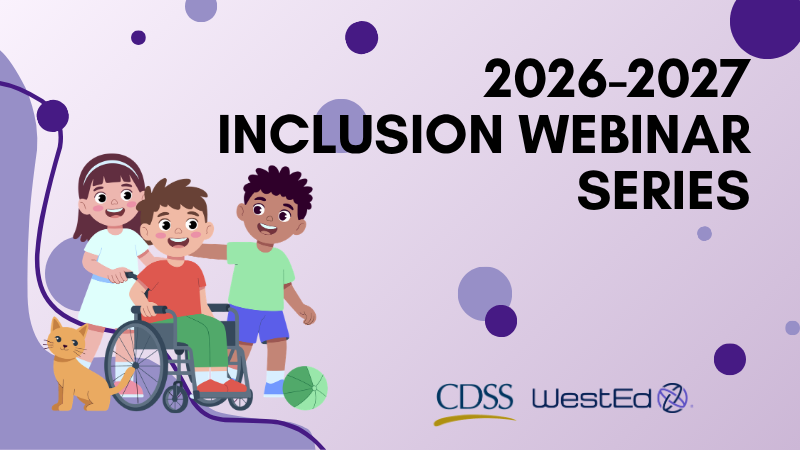 2026-2027
INCLUSION WEBINAR
SERIES

CDSS

WestEd